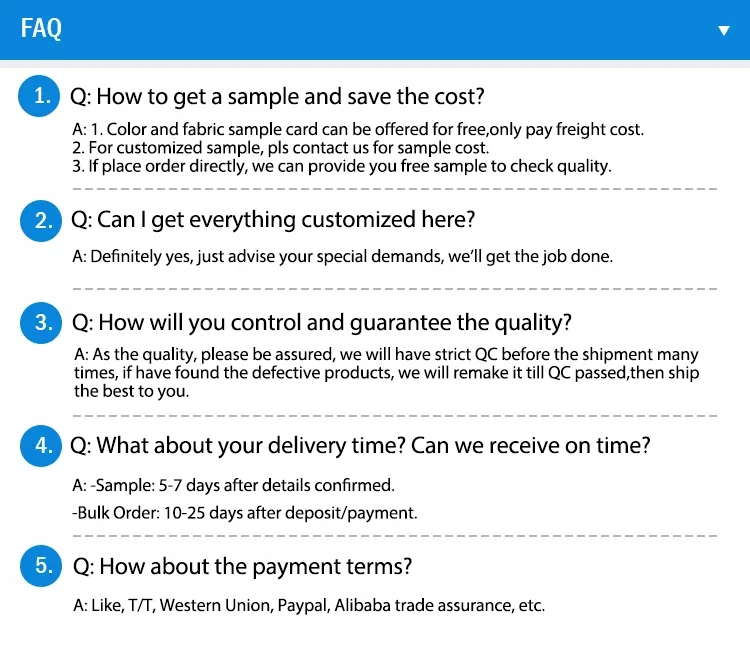 FAQ

1. Q: How to get a sample and save the cost?

A: 1. Color and fabric sample card can be offered for free,only pay freight cost.
2. For customized sample, pls contact us for sample cost.
3. If place order directly, we can provide you free sample to check quality.

2. Q: Can I get everything customized here?

A: Definitely yes, just advise your special demands, we'll get the job done.

3. Q: How will you control and guarantee the quality?

A: As the quality, please be assured, we will have strict QC before the shipment many times, if have found the defective products, we will remake it till QC passed,then ship the best to you.

4. Q: What about your delivery time? Can we receive on time?

A: -Sample: 5-7 days after details confirmed.

-Bulk Order: 10-25 days after deposit/payment.

5. Q: How about the payment terms?

A: Like, T/T, Western Union, Paypal, Alibaba trade assurance, etc.